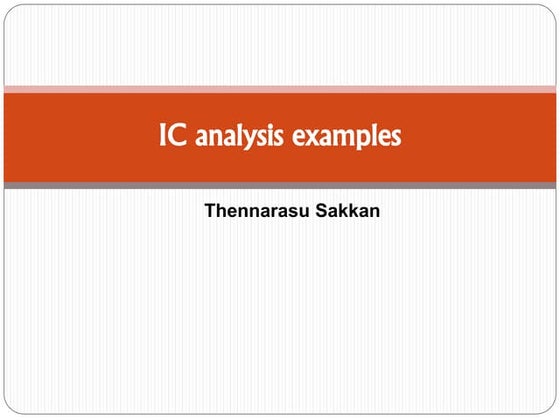 IC analysis examples

Thennarasu Sakkan